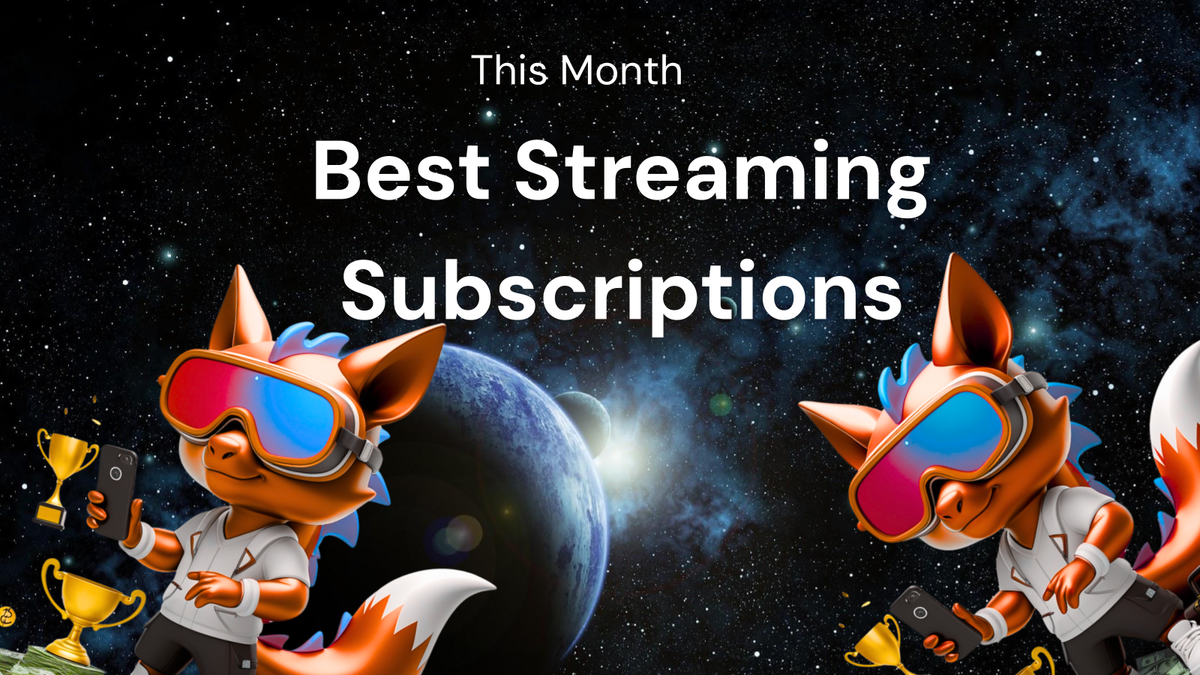 This Month

Best Streaming Subscriptions